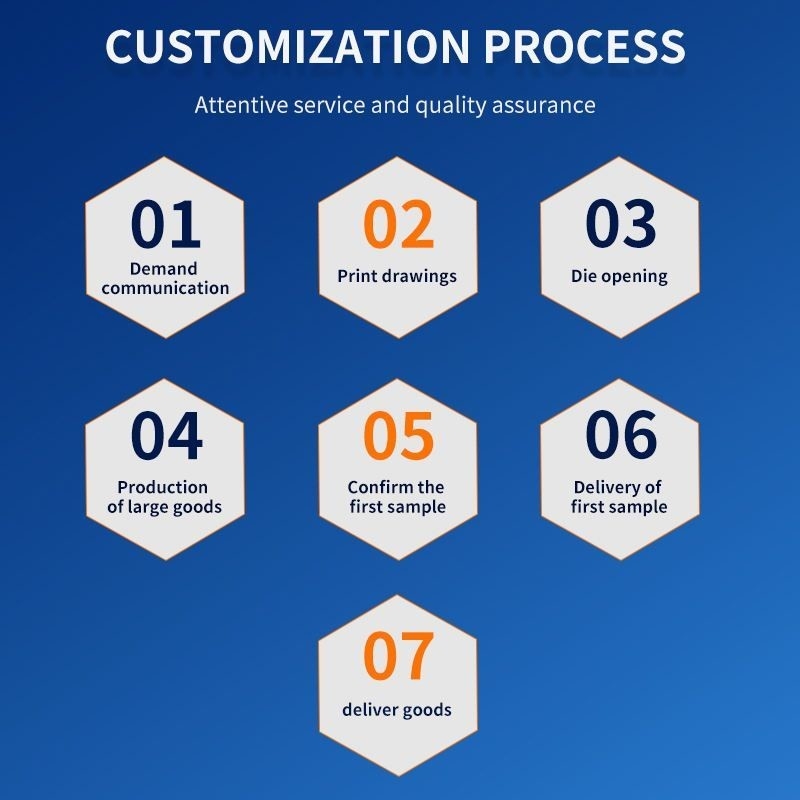 CUSTOMIZATION PROCESS

Attentive service and quality assurance

01
Demand communication

02
Print drawings

03
Die opening

04
Production of large goods

05
Confirm the first sample

06
Delivery of first sample

07
deliver goods